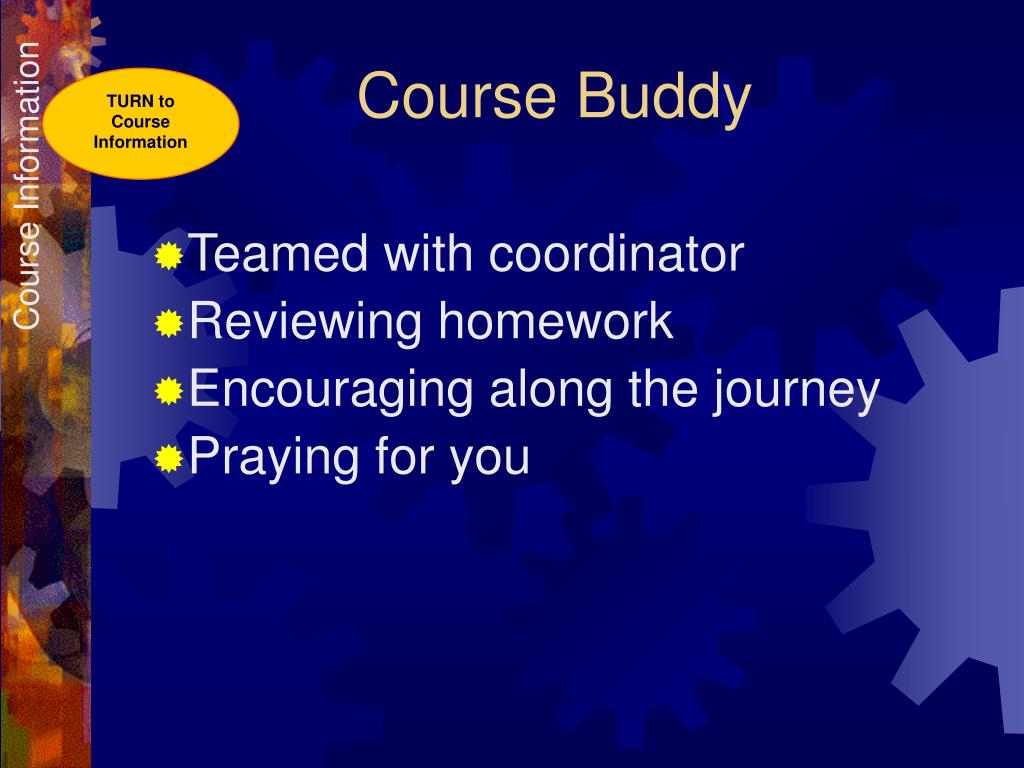 Course Information

TURN to Course Information

Course Buddy

Teamed with coordinator
Reviewing homework
Encouraging along the journey
Praying for you